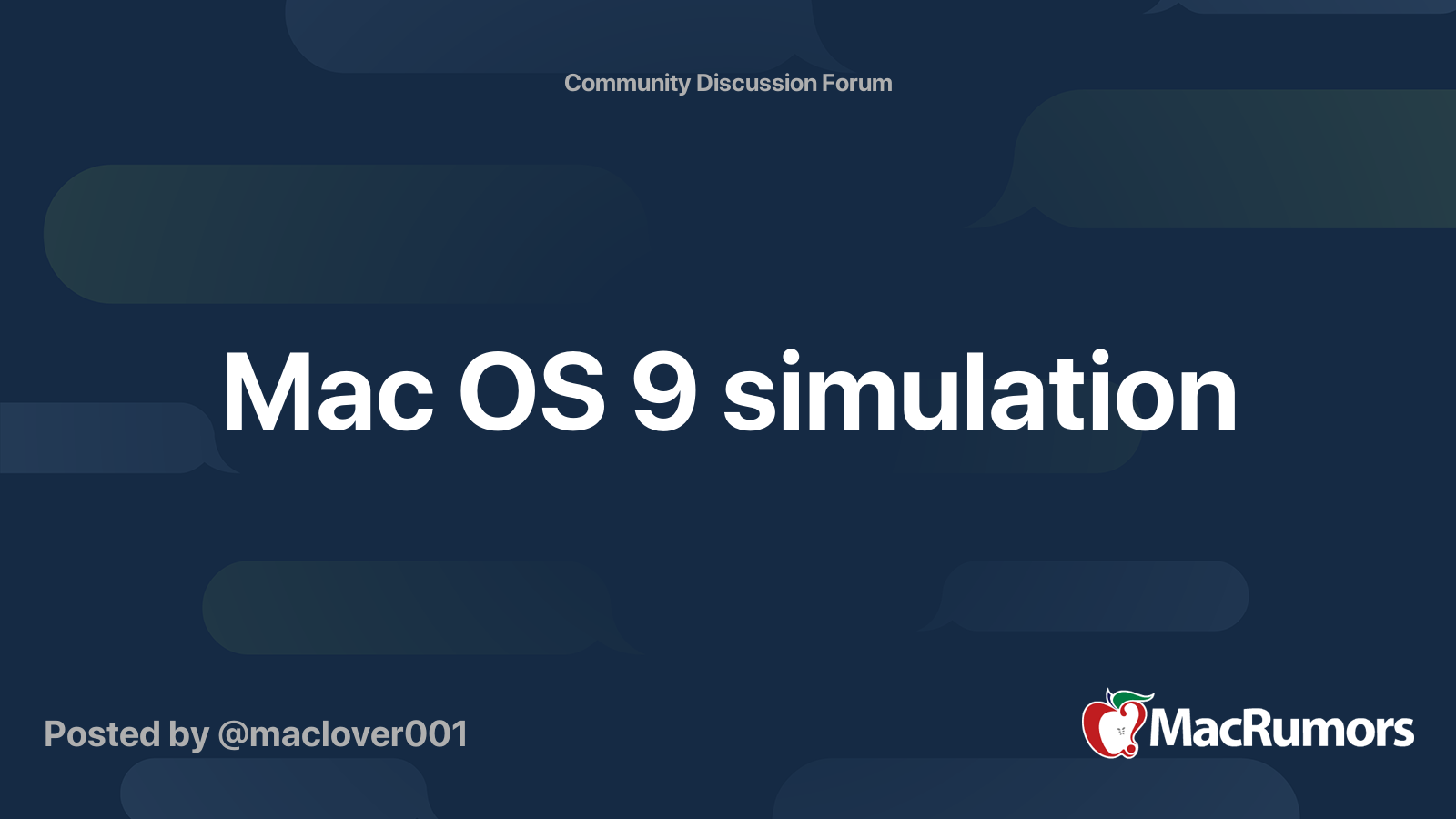 Community Discussion Forum

Mac OS 9 simulation

Posted by @maclover001

MacRumors